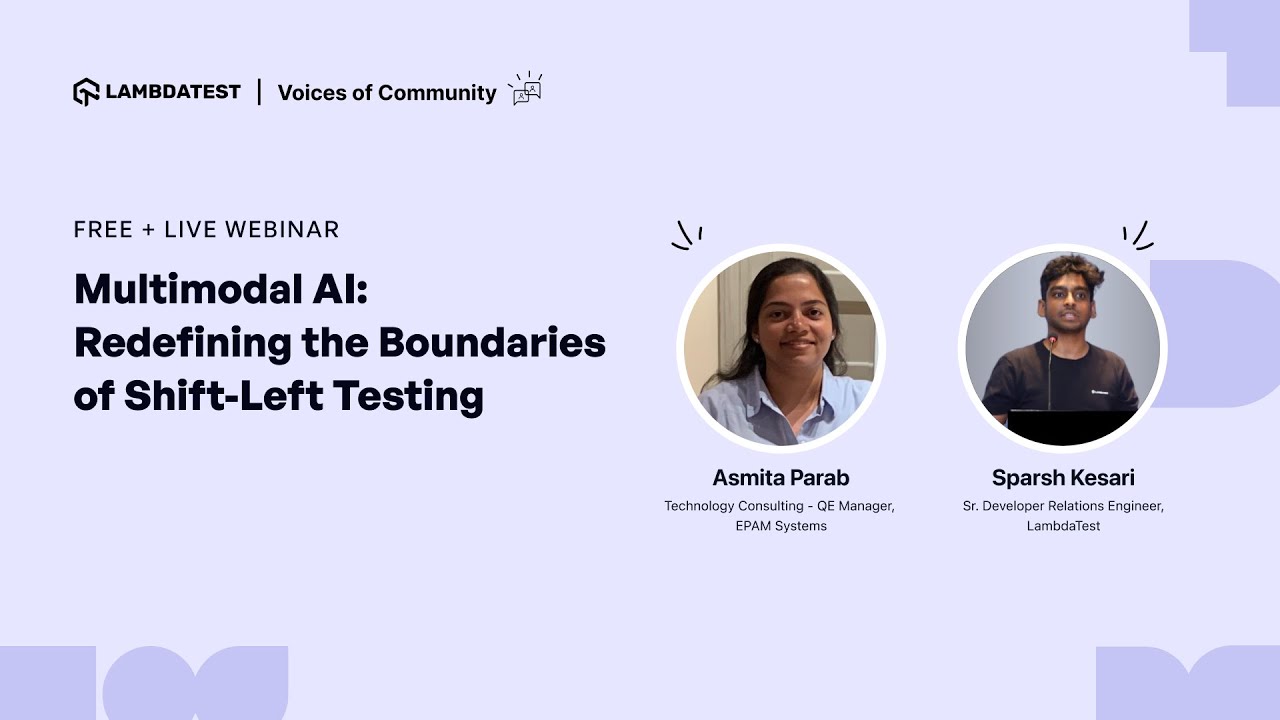 LAMBDATEST | Voices of Community

FREE + LIVE WEBINAR

Multimodal AI: Redefining the Boundaries of Shift-Left Testing

Asmita Parab
Technology Consulting - QE Manager, EPAM Systems

Sparsh Kesari
Sr. Developer Relations Engineer, LambdaTest